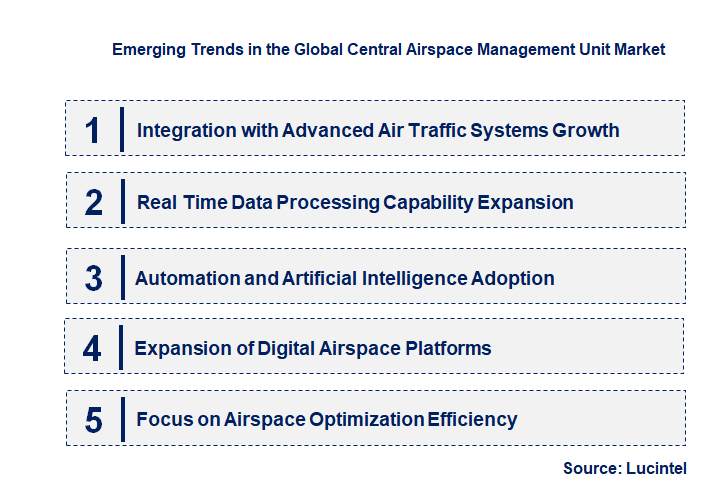 Emerging Trends in the Global Central Airspace Management Unit Market

1 Integration with Advanced Air Traffic Systems Growth

2 Real Time Data Processing Capability Expansion

3 Automation and Artificial Intelligence Adoption

4 Expansion of Digital Airspace Platforms

5 Focus on Airspace Optimization Efficiency

Source: Lucintel